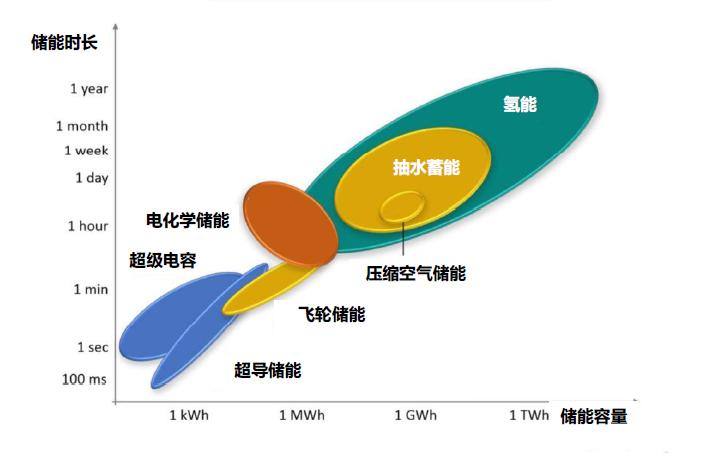 储能时长

1 year
1 month
1 week
1 day
1 hour
1 min
1 sec
100 ms

氢能
抽水蓄能
电化学储能
超级电容
压缩空气储能
飞轮储能
超导储能

1 kWh
1 MWh
1 GWh
1 TWh
储能容量